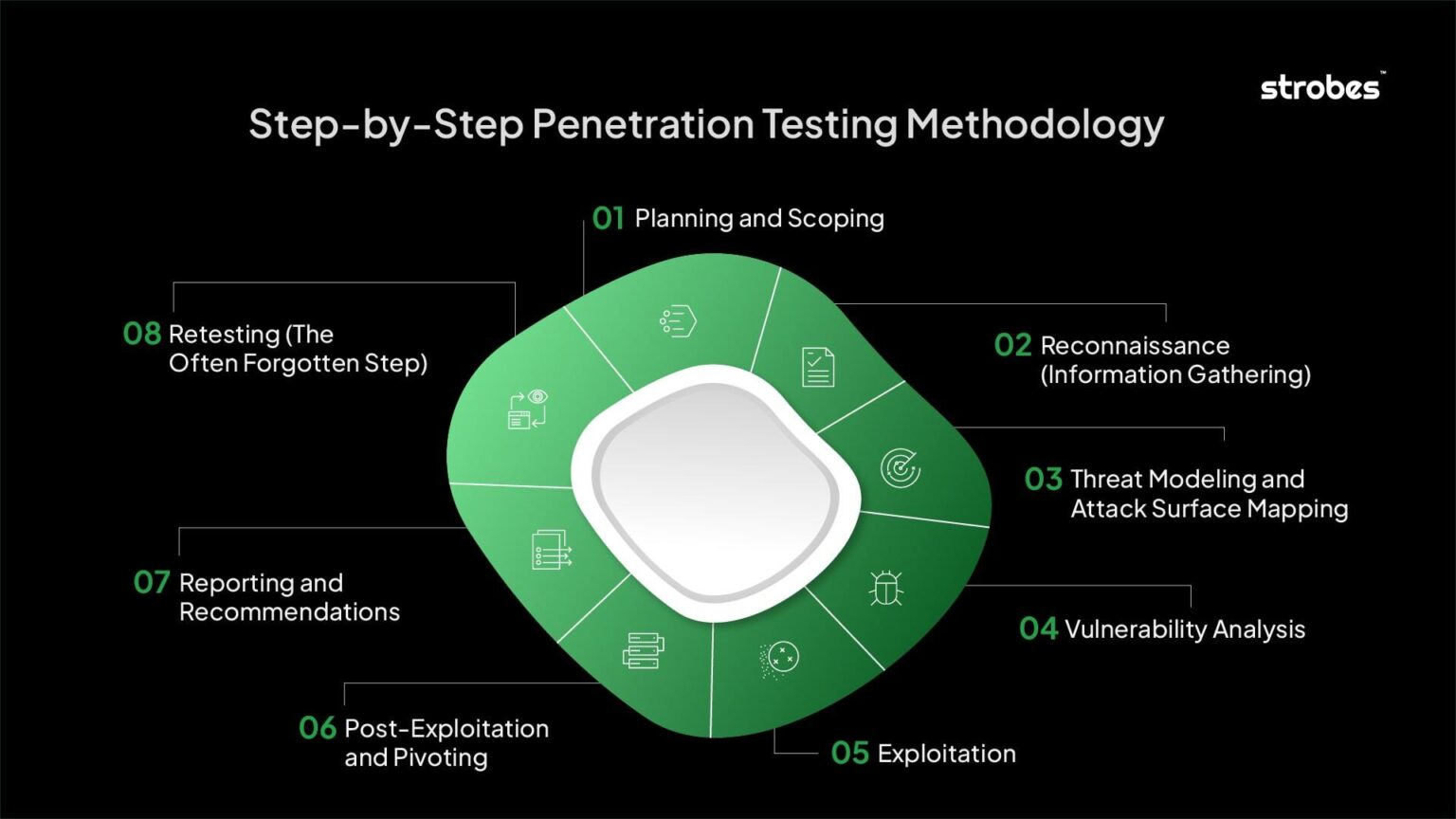 strobes™

Step-by-Step Penetration Testing Methodology

01 Planning and Scoping

02 Reconnaissance (Information Gathering)

03 Threat Modeling and Attack Surface Mapping

04 Vulnerability Analysis

05 Exploitation

06 Post-Exploitation and Pivoting

07 Reporting and Recommendations

08 Retesting (The Often Forgotten Step)